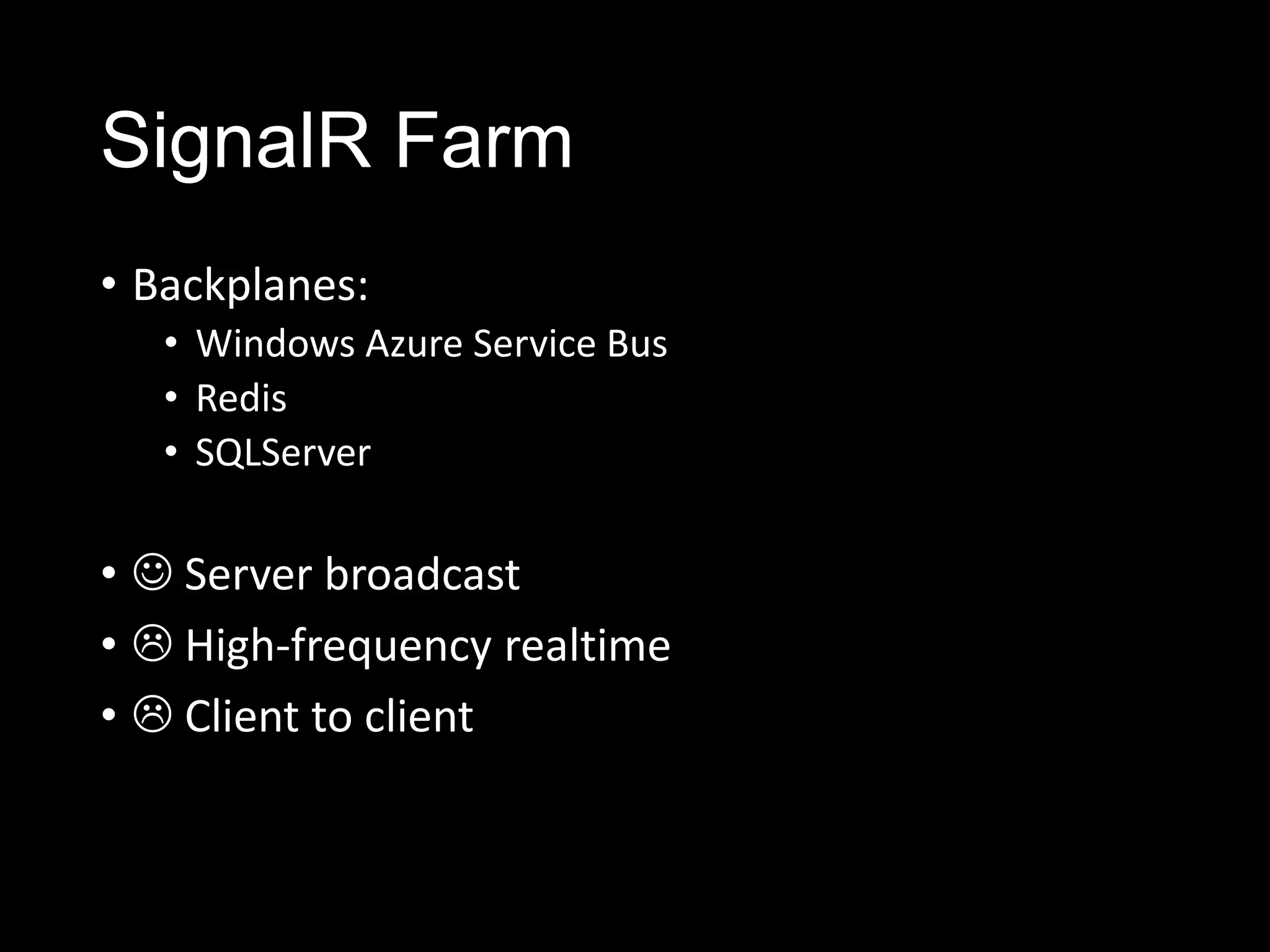 SignalR Farm

• Backplanes:
  • Windows Azure Service Bus
  • Redis
  • SQLServer

• ☺ Server broadcast
• ☹ High-frequency realtime
• ☹ Client to client